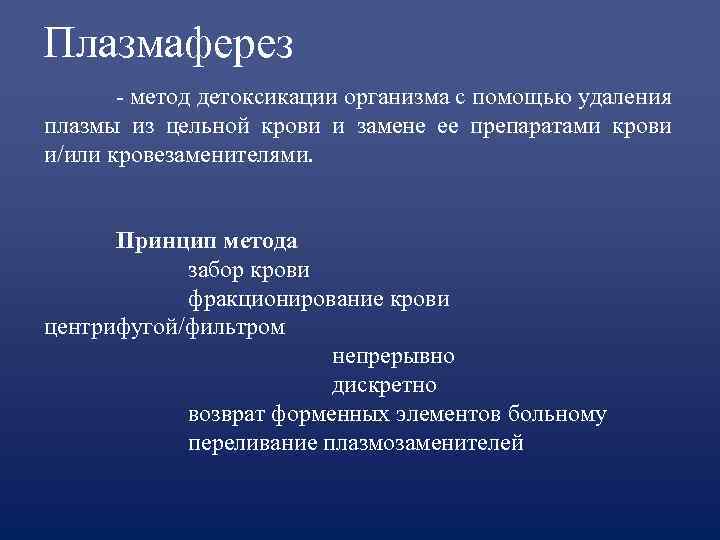 Плазмаферез

- метод детоксикации организма с помощью удаления плазмы из цельной крови и замене ее препаратами крови и/или кровезаменителями.

Принцип метода
забор крови
фракционирование крови центрифугой/фильтром
непрерывно
дискретно
возврат форменных элементов больному
переливание плазмозаменителей